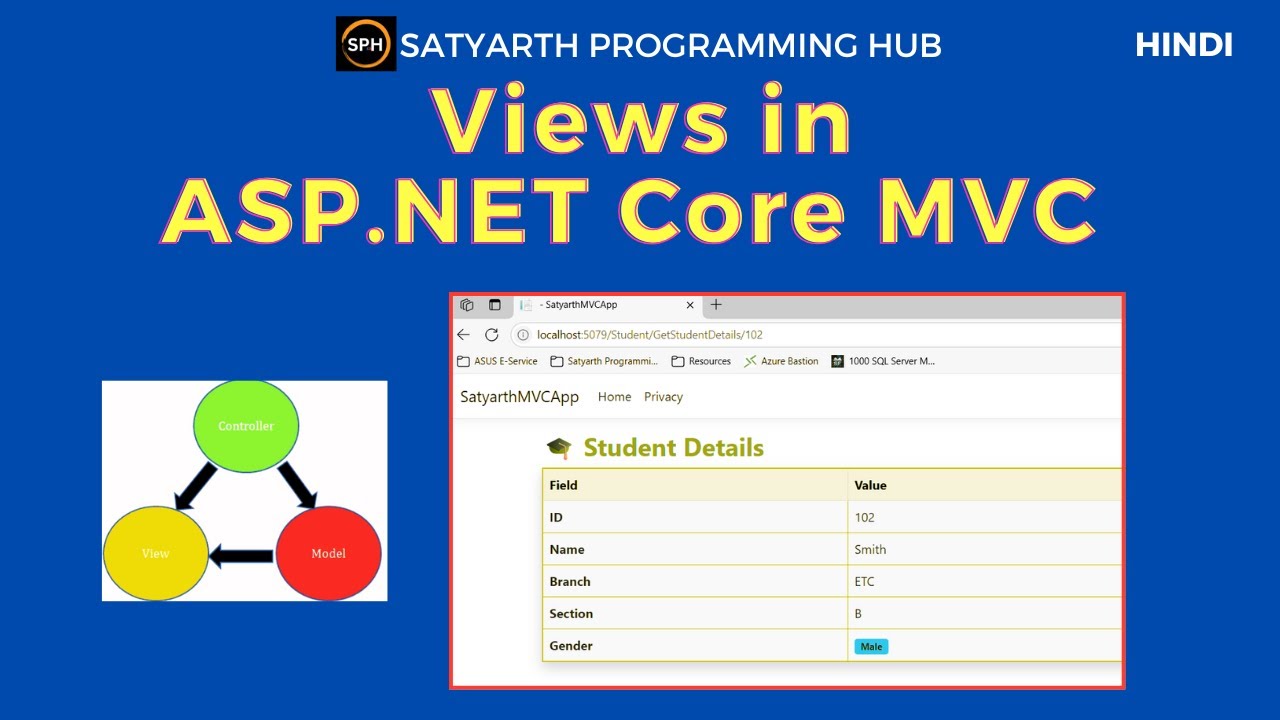 SPH SATYARTH PROGRAMMING HUB

HINDI

Views in ASP.NET Core MVC

Controller

View

Model

- SatyarthMVCApp

localhost:5079/Student/GetStudentDetails/102

ASUS E-Service

Satyarth Programmi...

Resources

Azure Bastion

1000 SQL Server M...

SatyarthMVCApp Home Privacy

Student Details

| Field | Value |
|---|---|
| ID | 102 |
| Name | Smith |
| Branch | ETC |
| Section | B |
| Gender | Male |